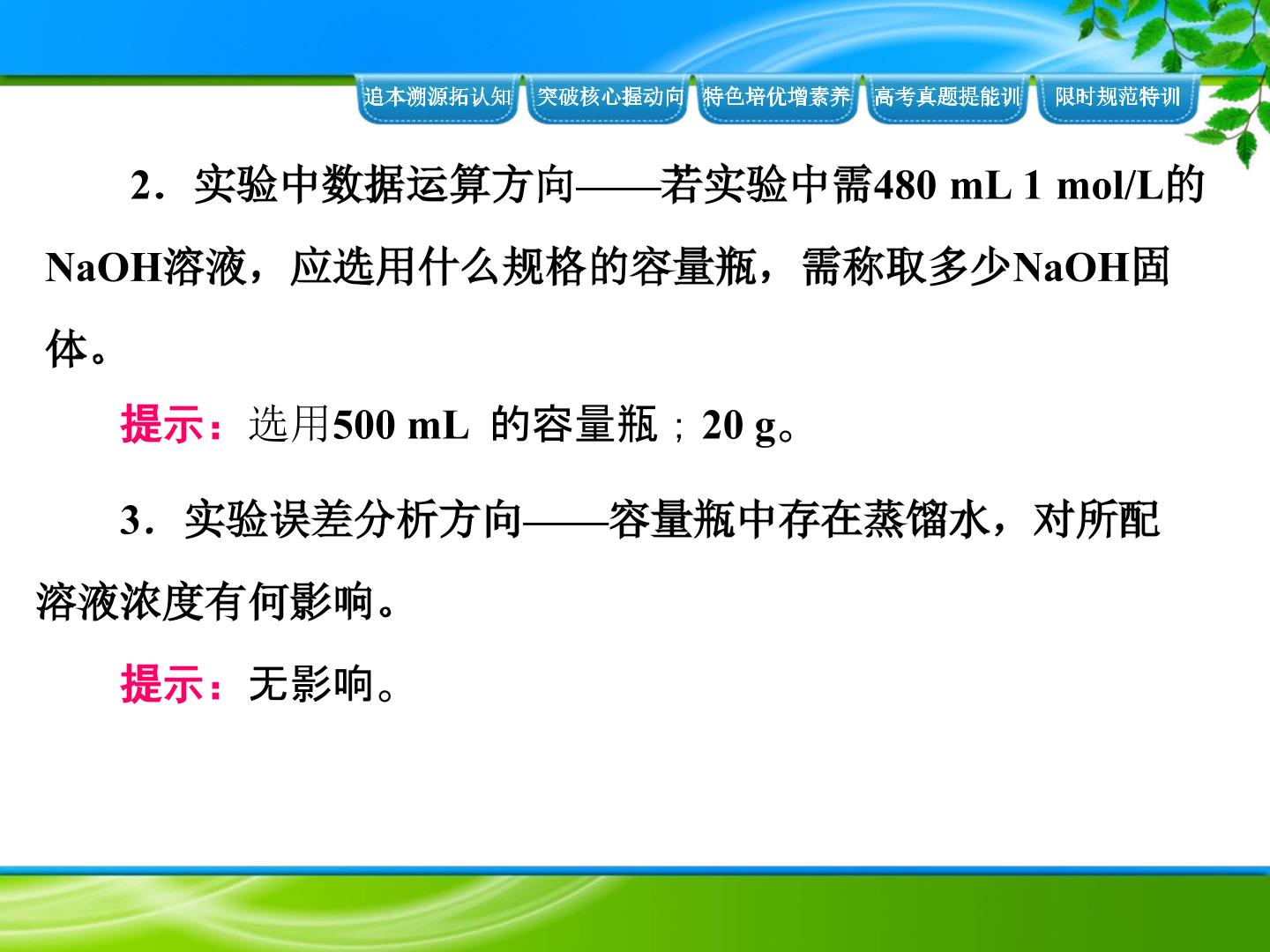 追本溯源拓认知 突破核心握动向 特色培优增素养 高考真题提能训 限时规范特训

2．实验中数据运算方向——若实验中需480 mL 1 mol/L的NaOH溶液，应选用什么规格的容量瓶，需称取多少NaOH固体。

提示：选用500 mL 的容量瓶；20 g。

3．实验误差分析方向——容量瓶中存在蒸馏水，对所配溶液浓度有何影响。

提示：无影响。